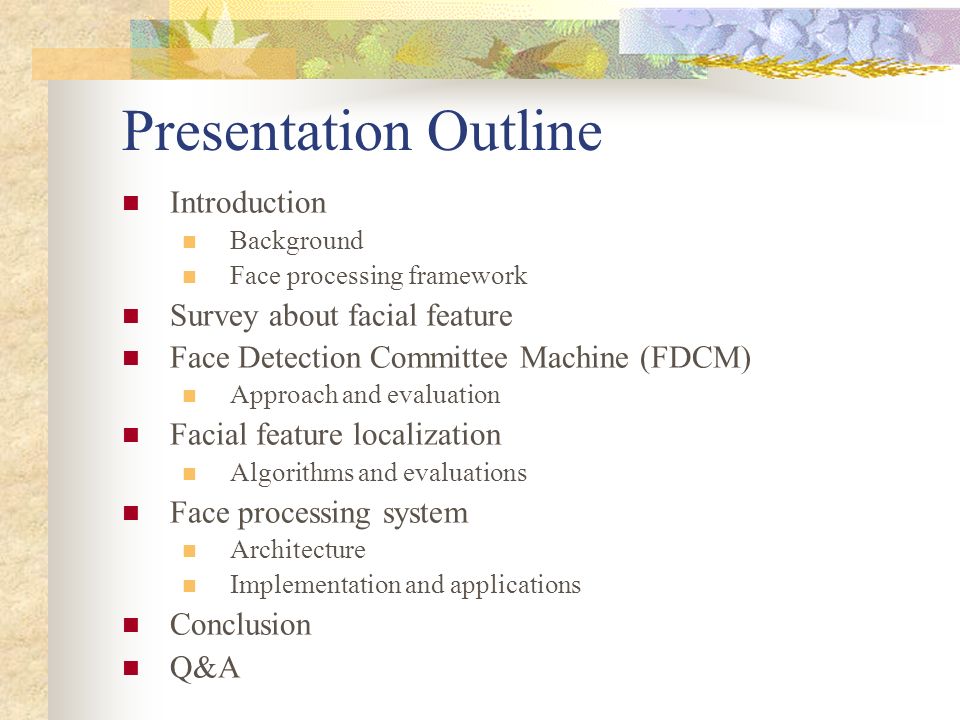 Presentation Outline

- Introduction
  - Background
  - Face processing framework
- Survey about facial feature
- Face Detection Committee Machine (FDCM)
  - Approach and evaluation
- Facial feature localization
  - Algorithms and evaluations
- Face processing system
  - Architecture
  - Implementation and applications
- Conclusion
- Q&A